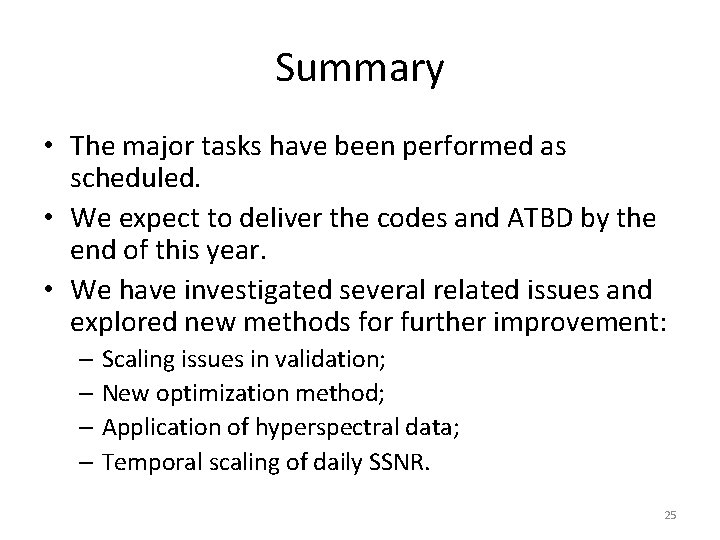 Summary

• The major tasks have been performed as scheduled.
• We expect to deliver the codes and ATBD by the end of this year.
• We have investigated several related issues and explored new methods for further improvement:
– Scaling issues in validation;
– New optimization method;
– Application of hyperspectral data;
– Temporal scaling of daily SSNR.

25